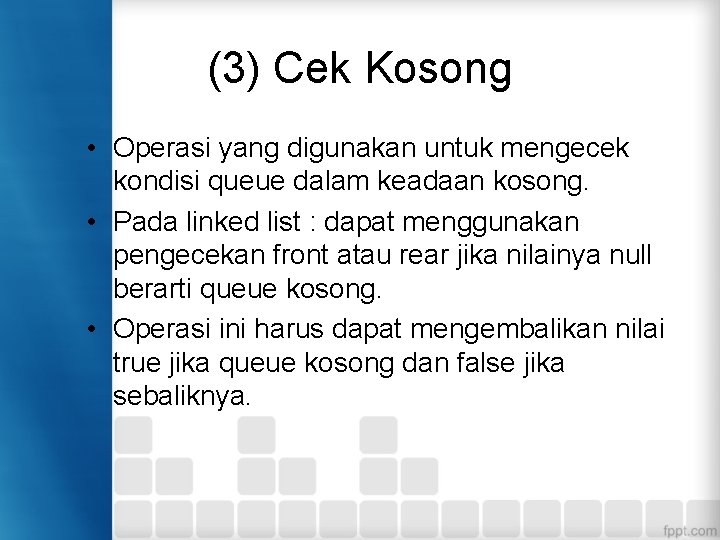 (3) Cek Kosong

• Operasi yang digunakan untuk mengecek kondisi queue dalam keadaan kosong.

• Pada linked list : dapat menggunakan pengecekan front atau rear jika nilainya null berarti queue kosong.

• Operasi ini harus dapat mengembalikan nilai true jika queue kosong dan false jika sebaliknya.

fppt.com